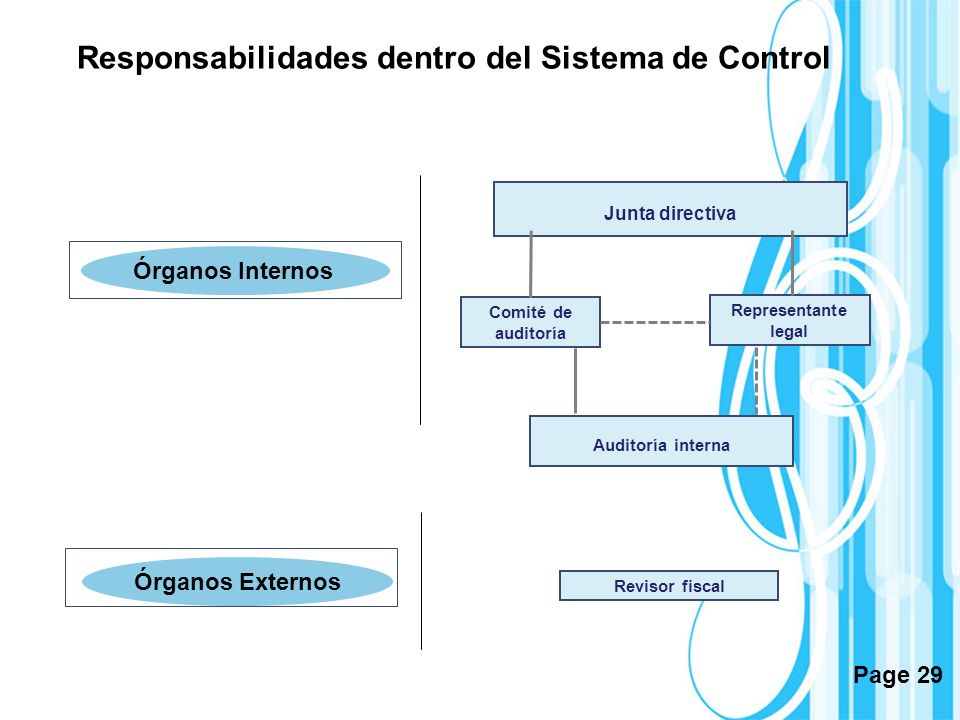 Responsabilidades dentro del Sistema de Control

Órganos Internos

Junta directiva

Comité de auditoría

Representante legal

Auditoria interna

Órganos Externos

Revisor fiscal

Page 29